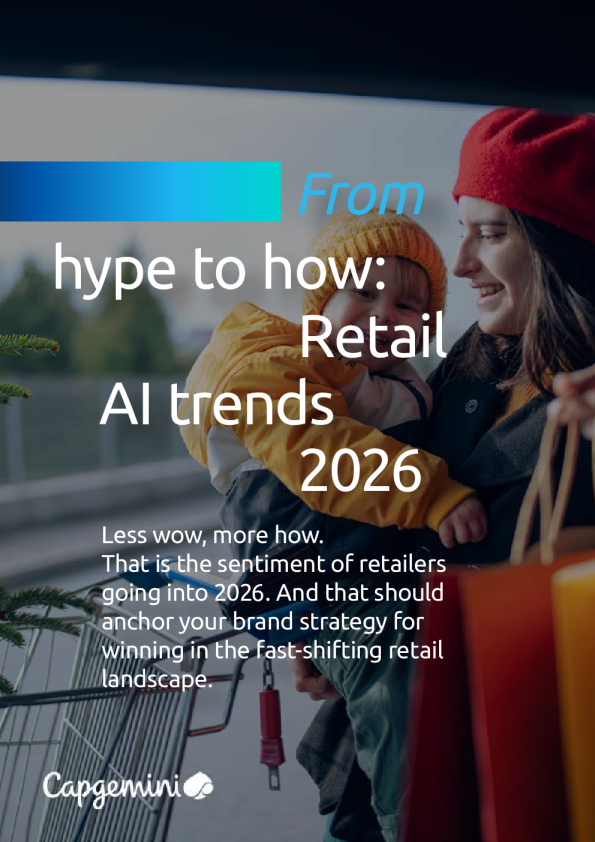 From hype to how: Retail AI trends 2026

Less wow, more how.
That is the sentiment of retailers going into 2026. And that should anchor your brand strategy for winning in the fast-shifting retail landscape.

Capgemini